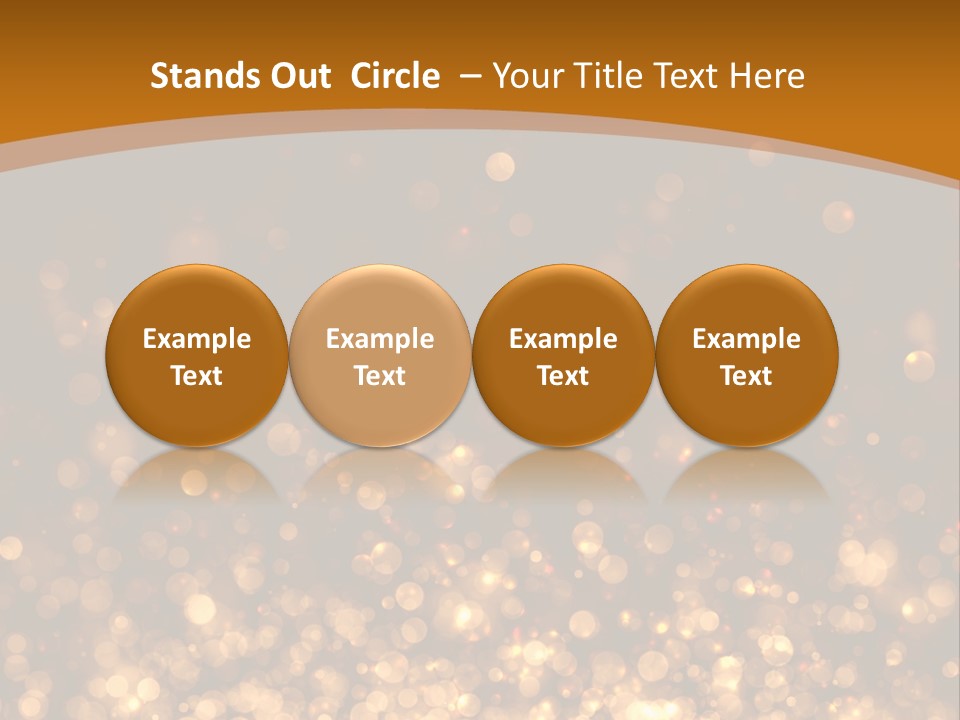 Stands Out Circle – Your Title Text Here

Example Text

Example Text

Example Text

Example Text